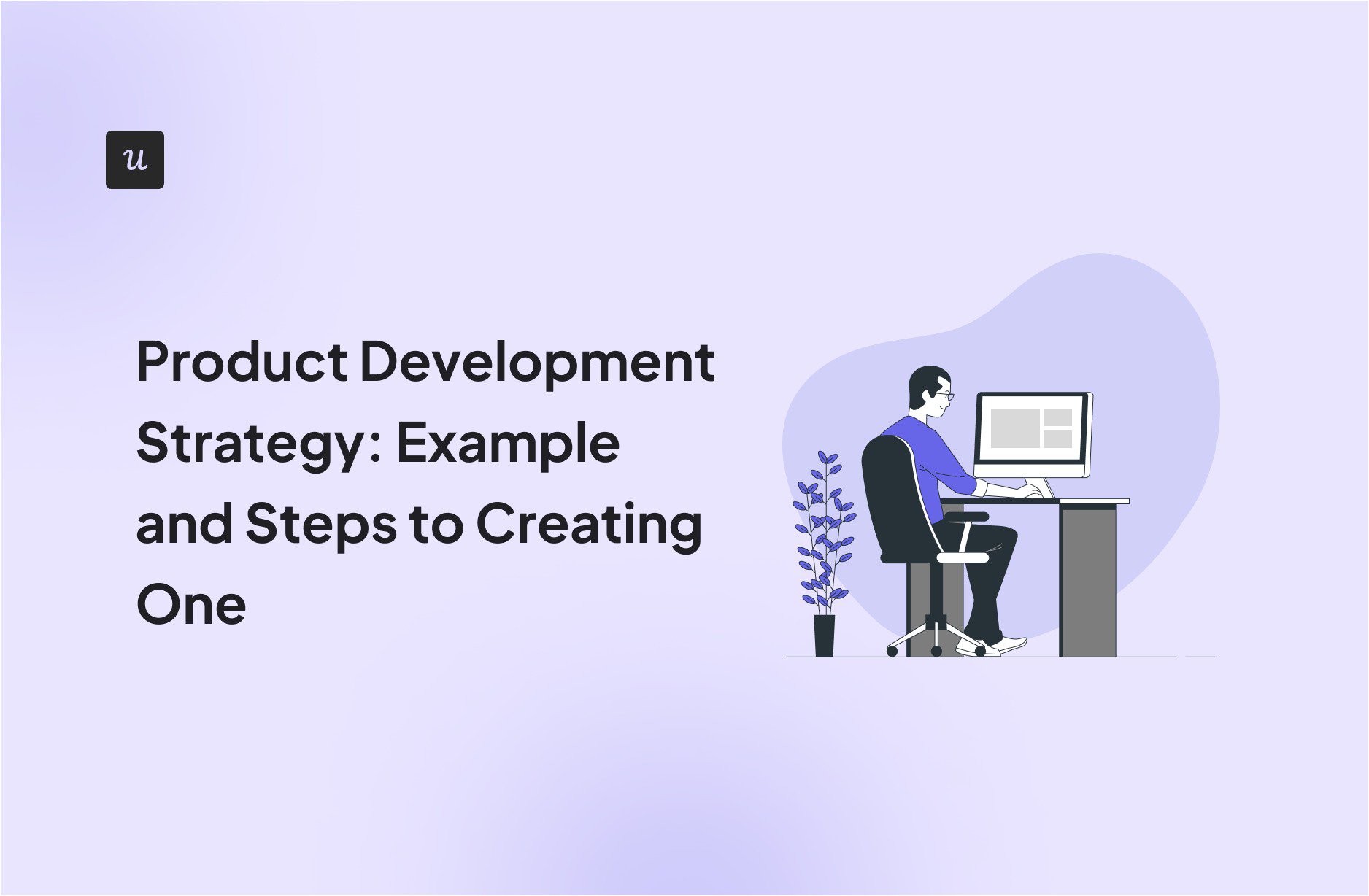 u

Product Development Strategy: Example and Steps to Creating One